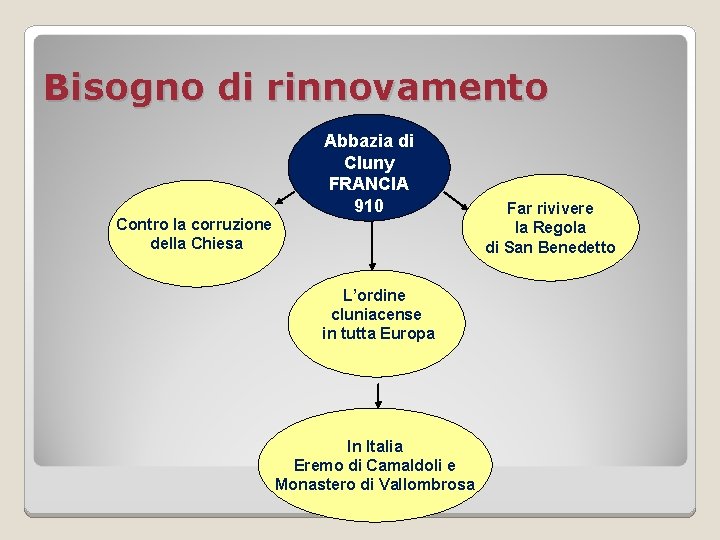 Bisogno di rinnovamento

Abbazia di
Cluny
FRANCIA
910

Contro la corruzione
della Chiesa

Far rivivere
la Regola
di San Benedetto

L'ordine
cluniacense
in tutta Europa

In Italia
Eremo di Camaldoli e
Monastero di Vallombrosa